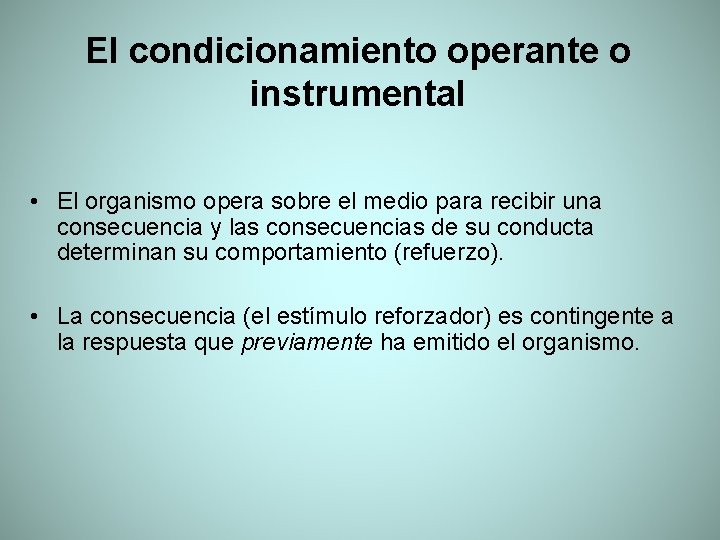 El condicionamiento operante o instrumental

• El organismo opera sobre el medio para recibir una consecuencia y las consecuencias de su conducta determinan su comportamiento (refuerzo).

• La consecuencia (el estímulo reforzador) es contingente a la respuesta que previamente ha emitido el organismo.